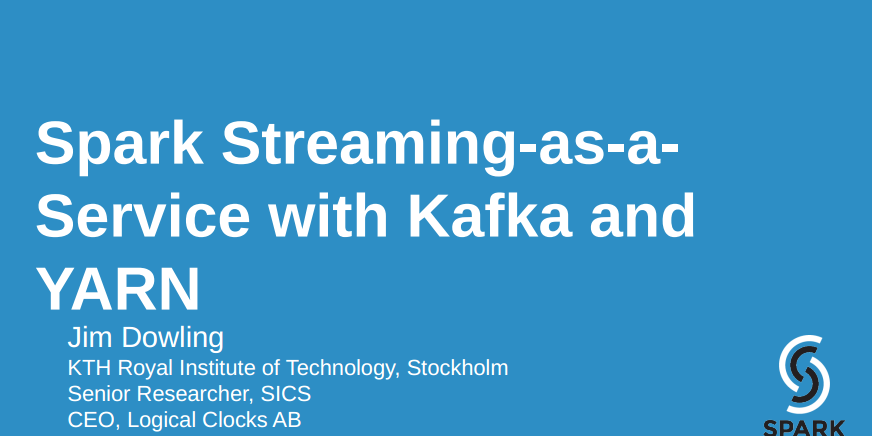 Spark Streaming-as-a-Service with Kafka and YARN

Jim Dowling
KTH Royal Institute of Technology, Stockholm
Senior Researcher, SICS
CEO, Logical Clocks AB

SPARK